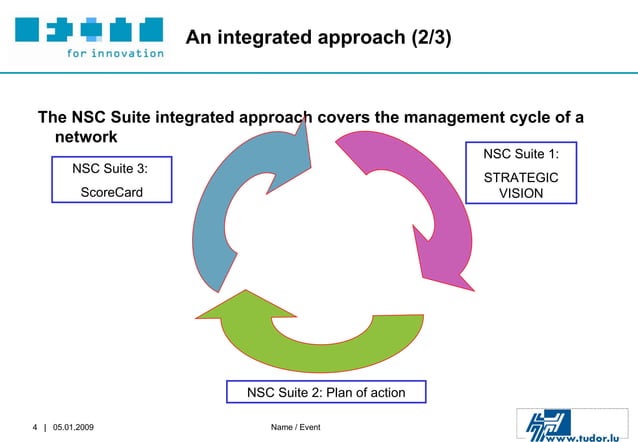 for innovation

An integrated approach (2/3)

The NSC Suite integrated approach covers the management cycle of a network

NSC Suite 3:
ScoreCard

NSC Suite 1:
STRATEGIC VISION

NSC Suite 2: Plan of action

4 | 05.01,2009

Name / Event

www.tudor.lu